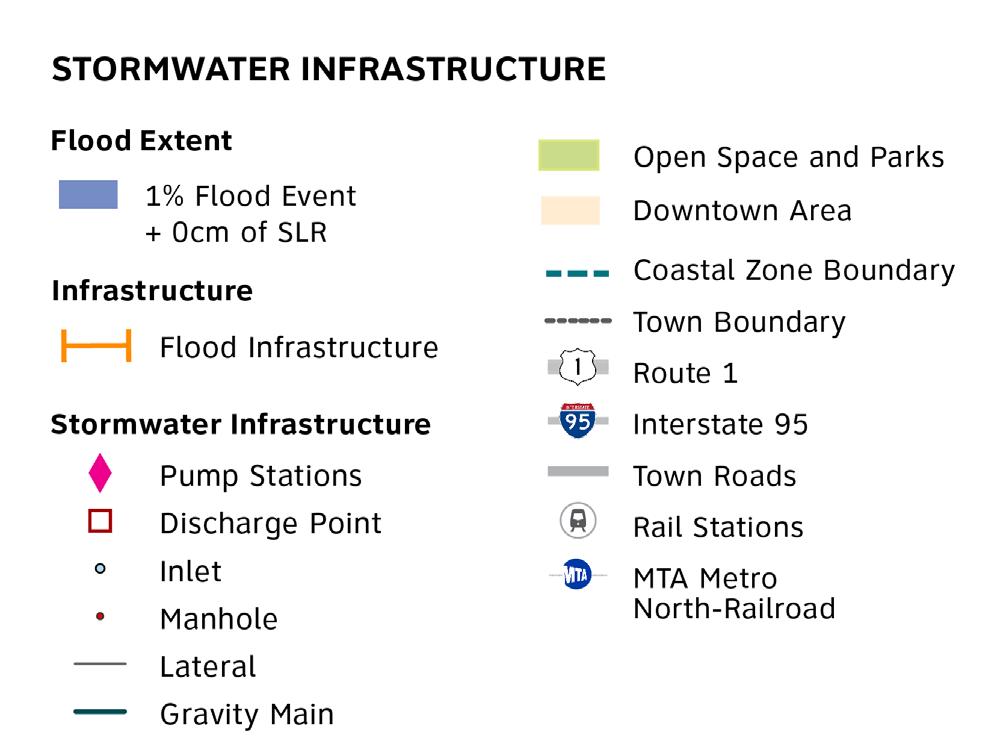 STORMWATER INFRASTRUCTURE

Flood Extent

1% Flood Event
+ 0cm of SLR

Infrastructure

Flood Infrastructure

Stormwater Infrastructure

Pump Stations

Discharge Point

Inlet

Manhole

Lateral

Gravity Main

Open Space and Parks

Downtown Area

Coastal Zone Boundary

Town Boundary

1

Route 1

INTERSTATE

95

Interstate 95

Town Roads

Rail Stations

MTA

MTA Metro North-Railroad